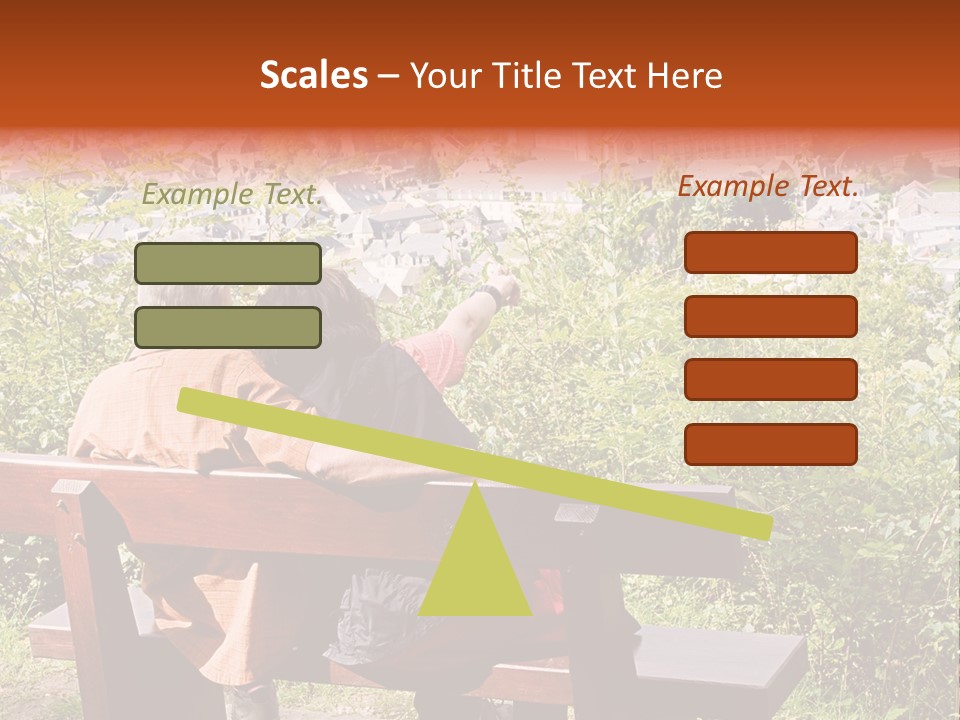 Scales – Your Title Text Here

Example Text.

Example Text.